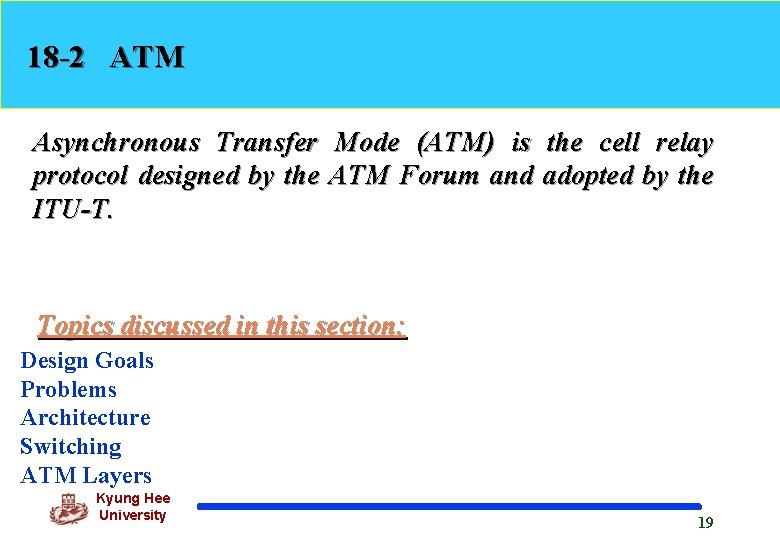 18-2 ATM

Asynchronous Transfer Mode (ATM) is the cell relay protocol designed by the ATM Forum and adopted by the ITU-T.

Topics discussed in this section:
Design Goals
Problems
Architecture
Switching
ATM Layers

Kyung Hee University

19